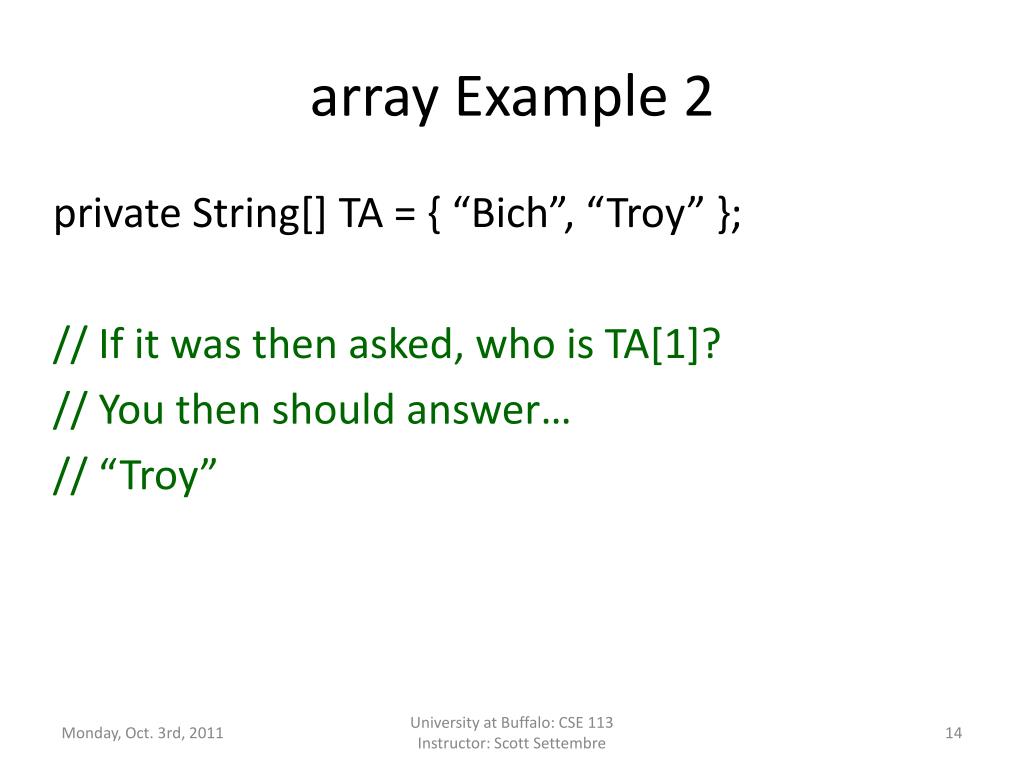 array Example 2

private String[] TA = { “Bich”, “Troy” };

// If it was then asked, who is TA[1]?
// You then should answer…
// “Troy”

Monday, Oct. 3rd, 2011

University at Buffalo: CSE 113
Instructor: Scott Settembre

14